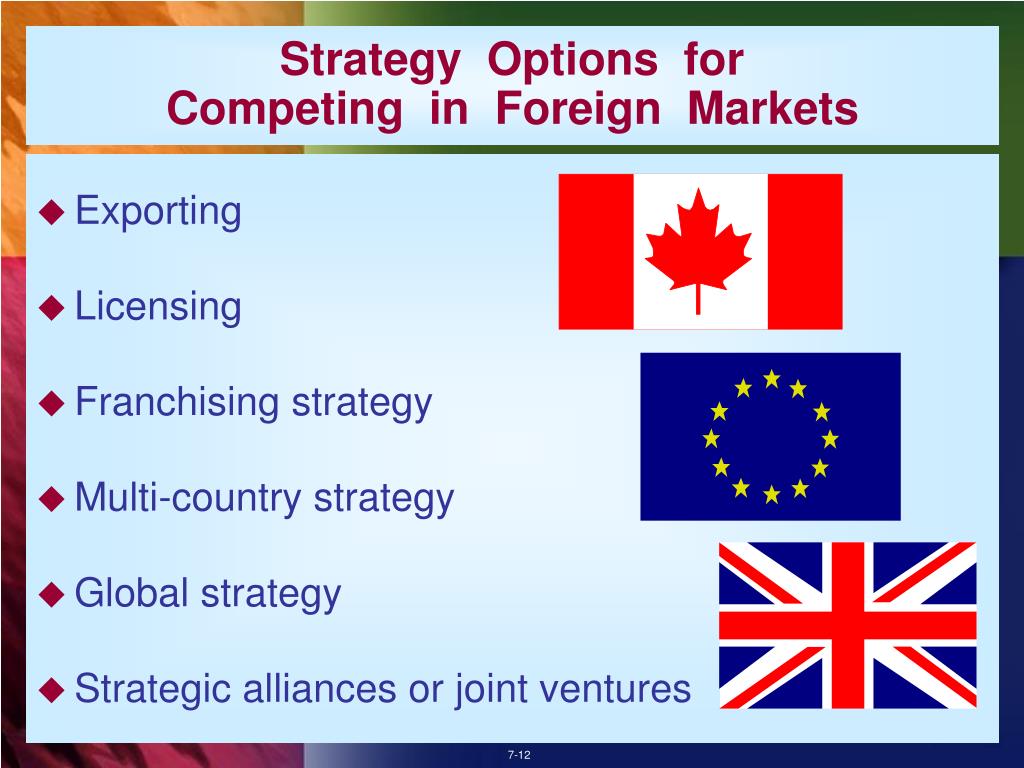 Strategy Options for Competing in Foreign Markets

◆ Exporting

◆ Licensing

◆ Franchising strategy

◆ Multi-country strategy

◆ Global strategy

◆ Strategic alliances or joint ventures

7-12